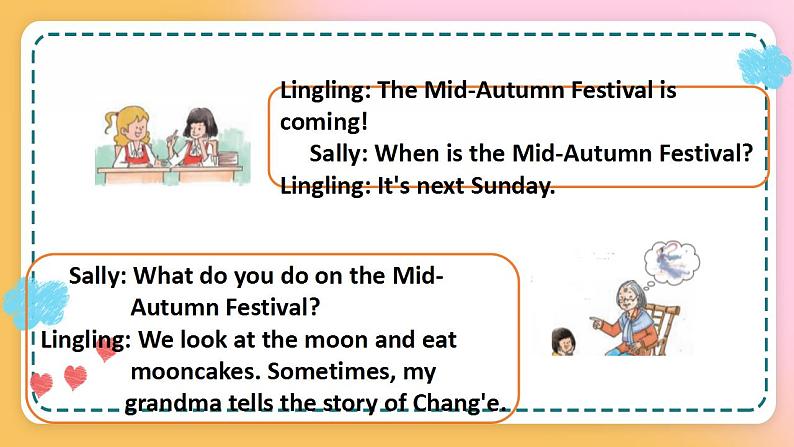 Lingling: The Mid-Autumn Festival is coming!
Sally: When is the Mid-Autumn Festival?
Lingling: It's next Sunday.

Sally: What do you do on the Mid-Autumn Festival?
Lingling: We look at the moon and eat mooncakes. Sometimes, my grandma tells the story of Chang'e.